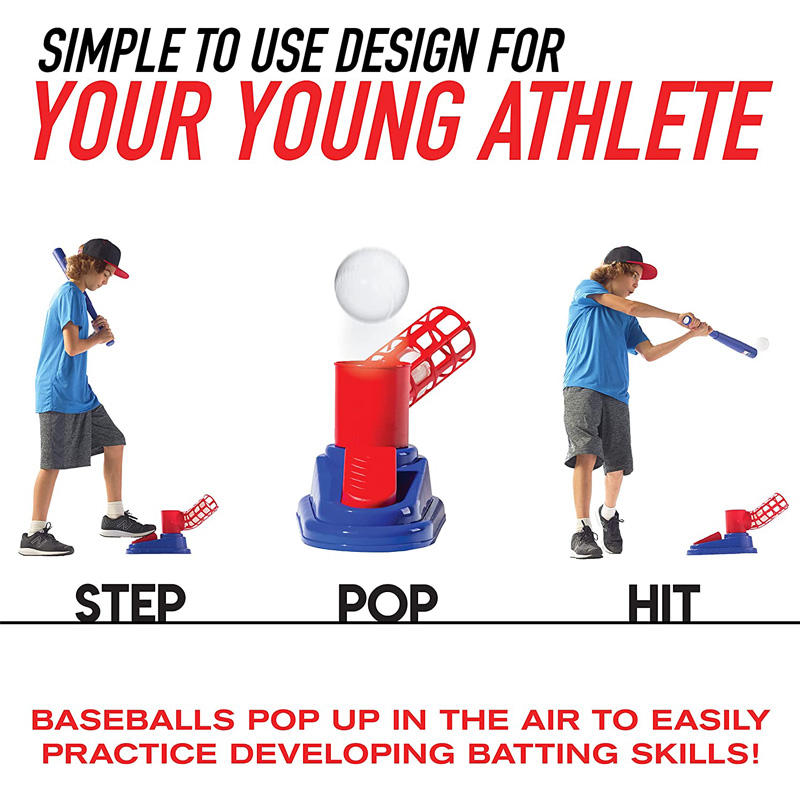 SIMPLE TO USE DESIGN FOR
YOUR YOUNG ATHLETE

STEP

POP

HIT

BASEBALLS POP UP IN THE AIR TO EASILY PRACTICE DEVELOPING BATTING SKILLS!